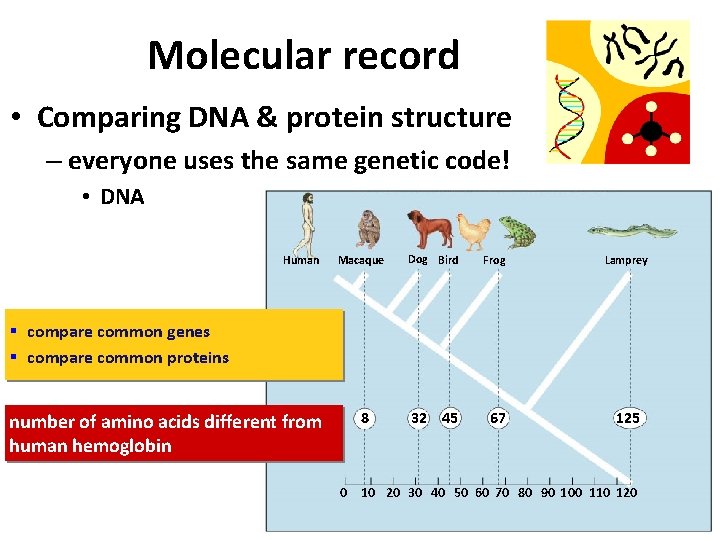 Molecular record

• Comparing DNA & protein structure

– everyone uses the same genetic code!

• DNA

Human Macaque Dog Bird Frog Lamprey

▪ compare common genes
▪ compare common proteins

number of amino acids different from human hemoglobin

8 32 45 67 125

0 10 20 30 40 50 60 70 80 90 100 110 120